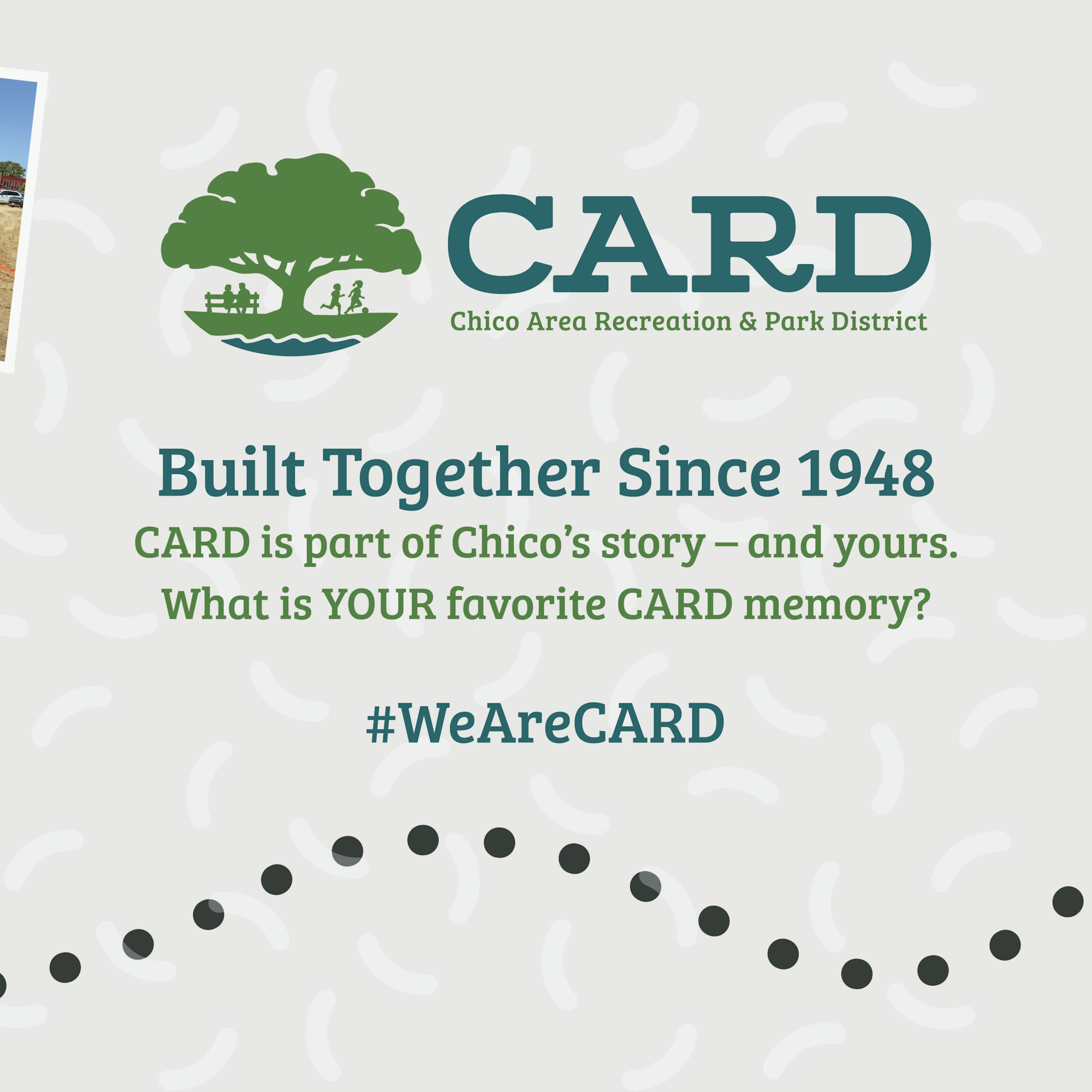 CARD
Chico Area Recreation & Park District

Built Together Since 1948
CARD is part of Chico's story – and yours.
What is YOUR favorite CARD memory?

#WeAreCARD